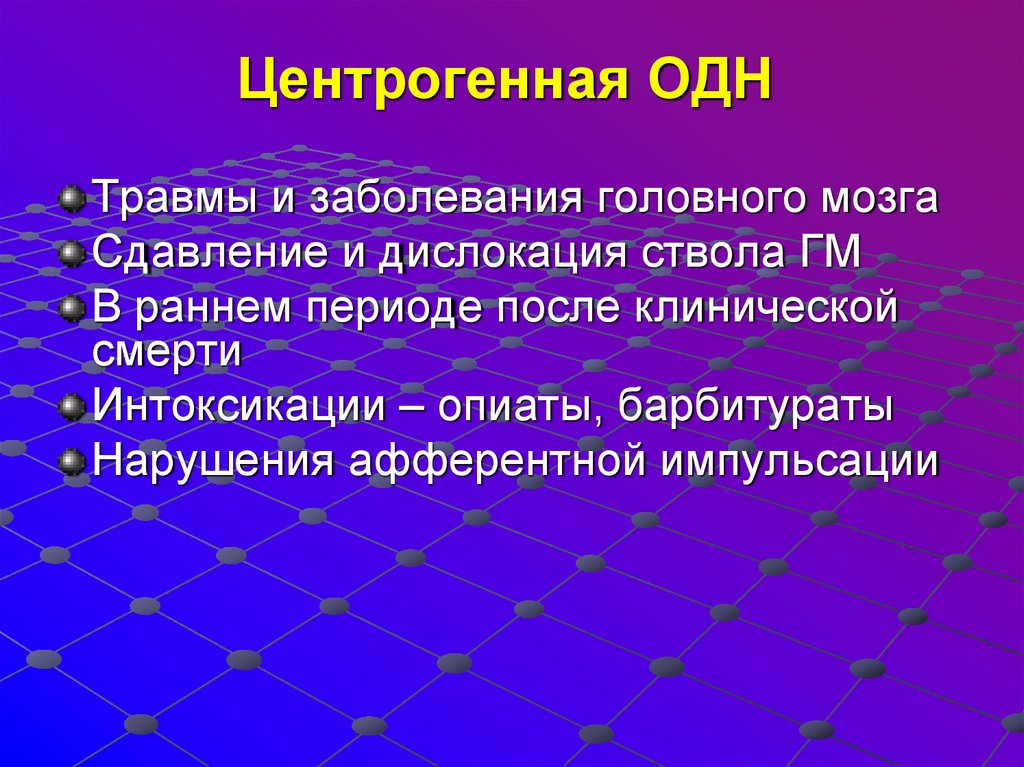 Центрогенная ОДН

Травмы и заболевания головного мозга
Сдавление и дислокация ствола ГМ
В раннем периоде после клинической смерти
Интоксикации – опиаты, барбитураты
Нарушения афферентной импульсации